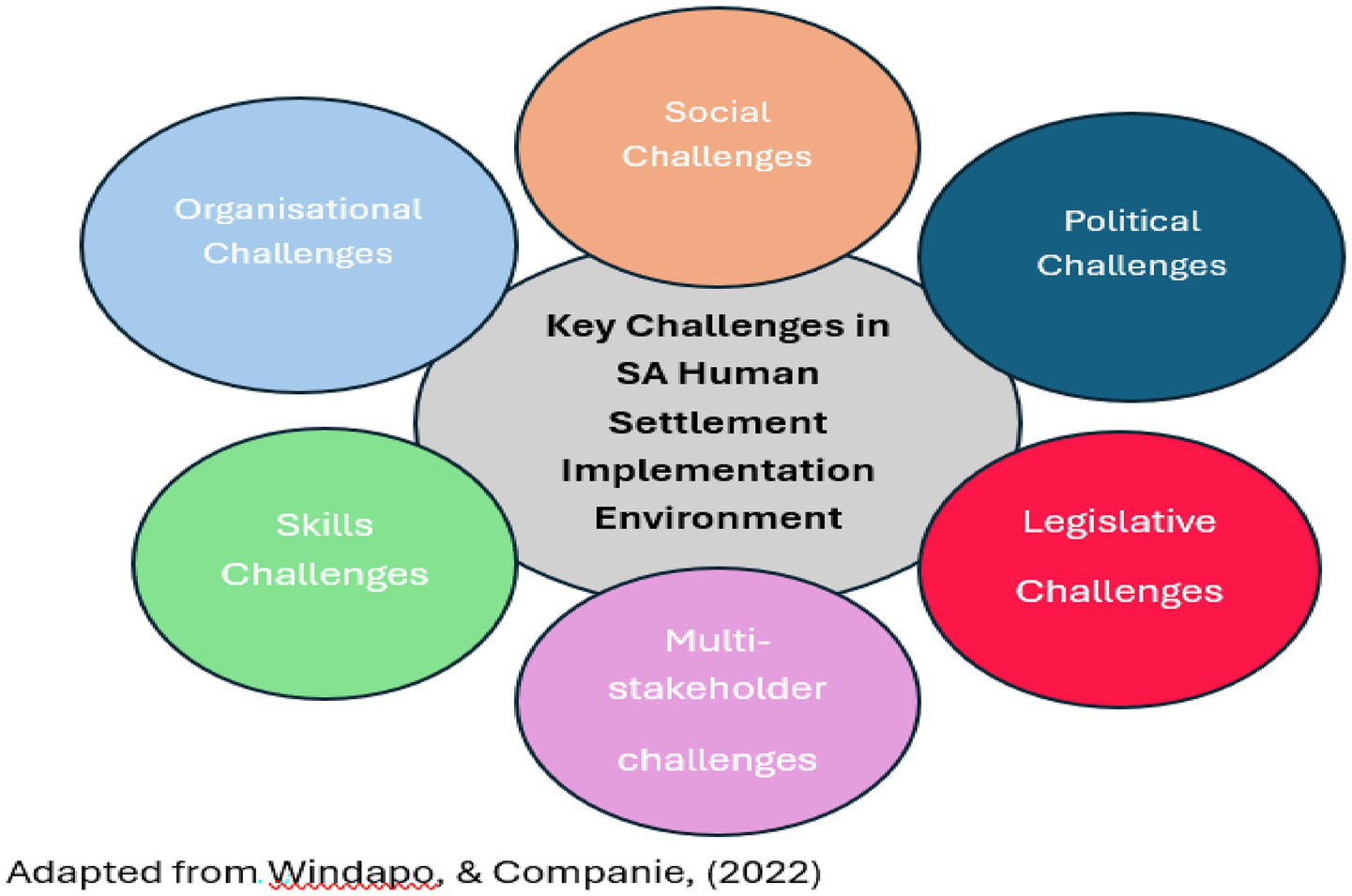 Social Challenges

Organisational Challenges

Political Challenges

Key Challenges in SA Human Settlement Implementation Environment

Skills Challenges

Legislative Challenges

Multi-stakeholder challenges

Adapted from Windapo, & Companie, (2022)